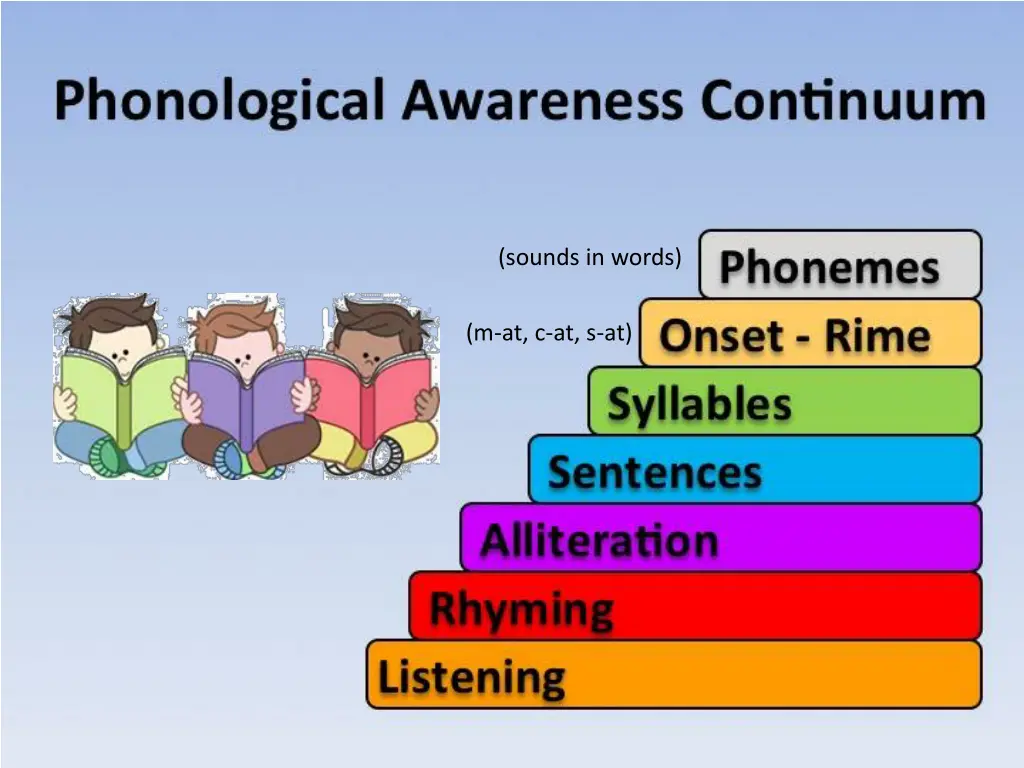 Phonological Awareness Continuum

(sounds in words) Phonemes

(m-at, c-at, s-at) Onset - Rime

Syllables

Sentences

Alliteration

Rhyming

Listening